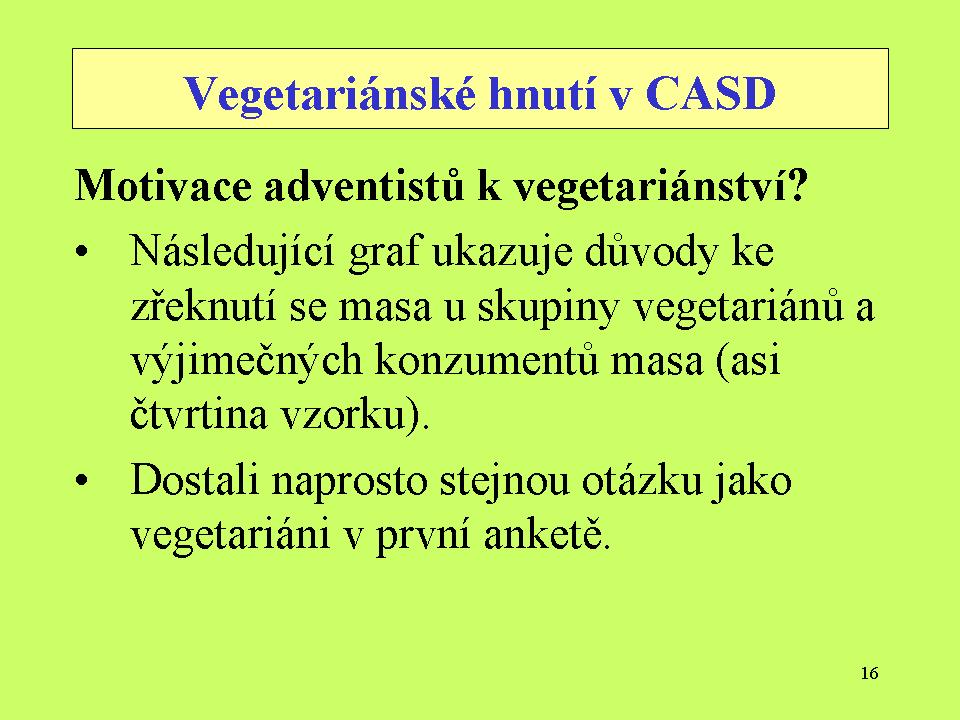 Vegetariánské hnutí v CASD

Motivace adventistů k vegetariánství?

• Následující graf ukazuje důvody ke zřeknutí se masa u skupiny vegetariánů a výjimečných konzumentů masa (asi čtvrtina vzorku).

• Dostali naprosto stejnou otázku jako vegetariáni v první anketě.

16